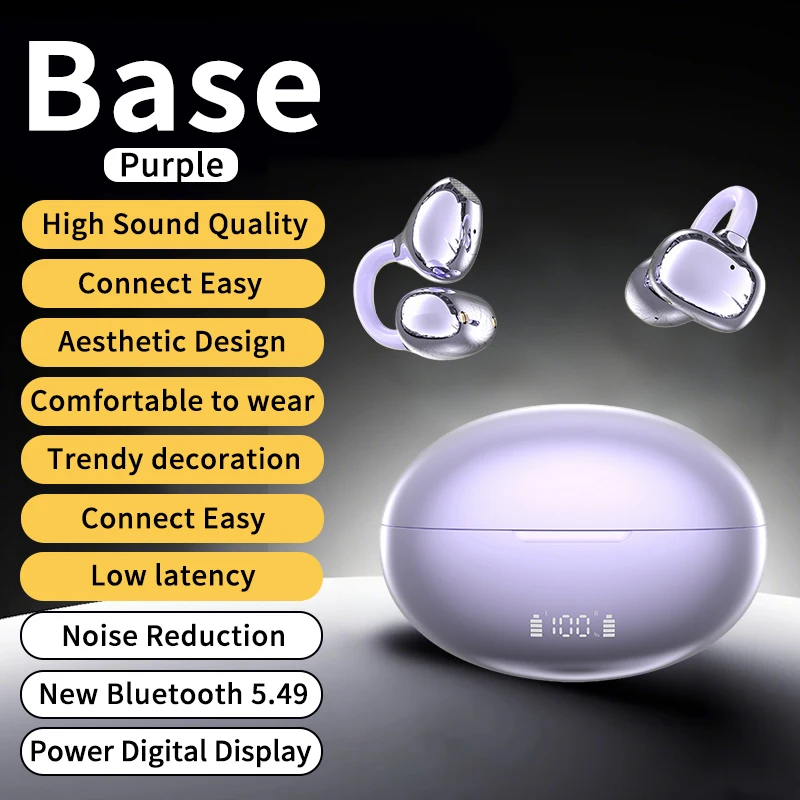 Base

Purple

High Sound Quality

Connect Easy

Aesthetic Design

Comfortable to wear

Trendy decoration

Connect Easy

Low latency

Noise Reduction

New Bluetooth 5.49

Power Digital Display

100